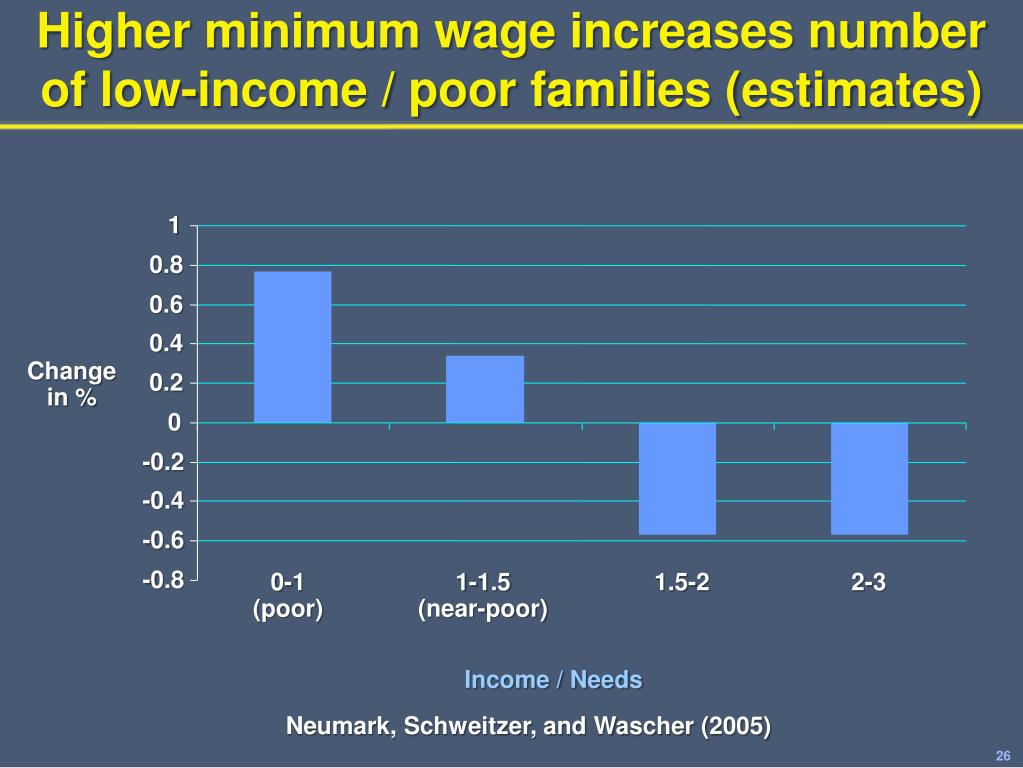 Higher minimum wage increases number of low-income / poor families (estimates)

Change in %

1
0.8
0.6
0.4
0.2
0
-0.2
-0.4
-0.6
-0.8

0-1 (poor)
1-1.5 (near-poor)
1.5-2
2-3

Income / Needs

Neumark, Schweitzer, and Wascher (2005)

26